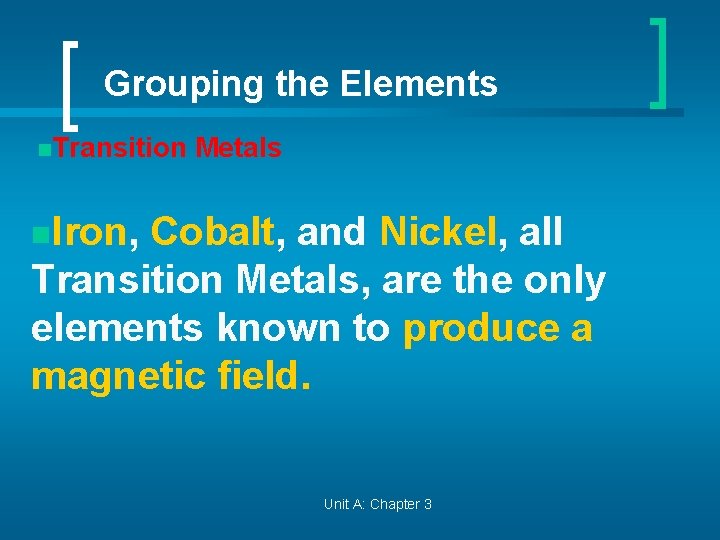 Grouping the Elements

Transition Metals

Iron, Cobalt, and Nickel, all Transition Metals, are the only elements known to produce a magnetic field.

Unit A: Chapter 3